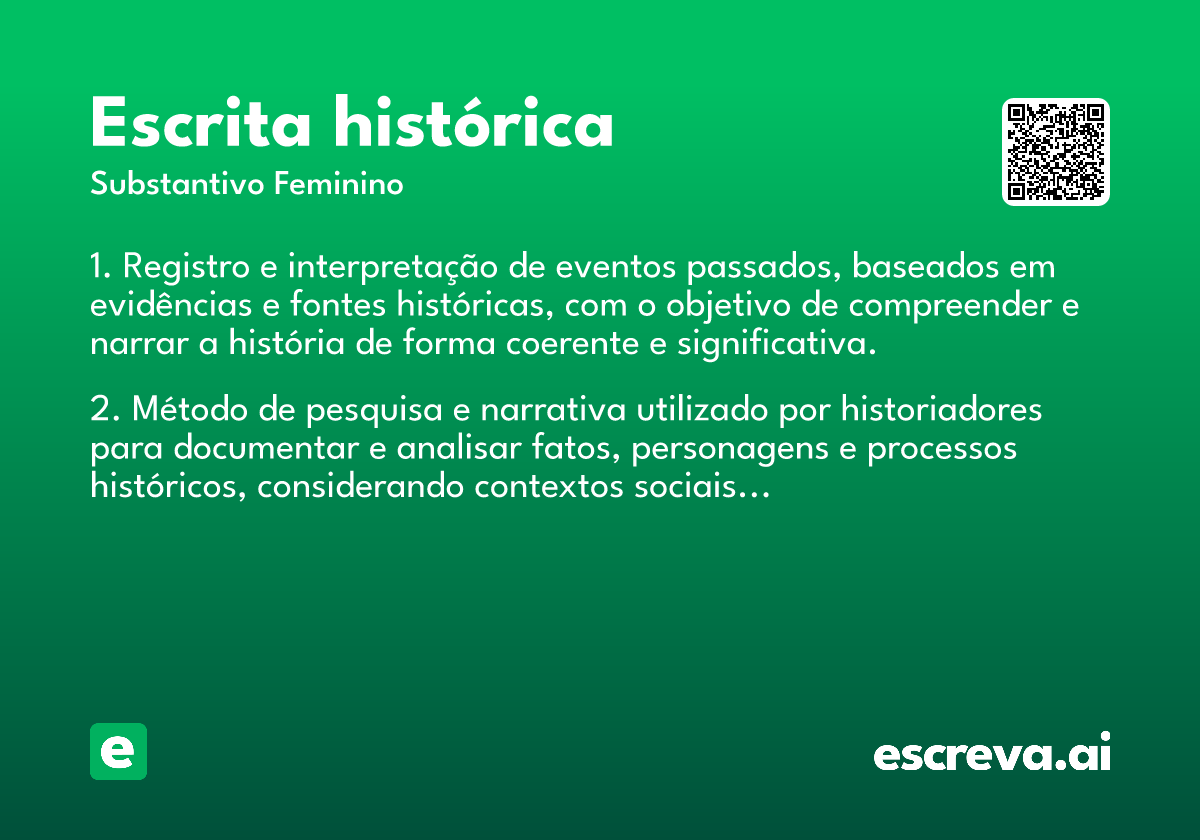 Escrita histórica
Substantivo Feminino

1. Registro e interpretação de eventos passados, baseados em evidências e fontes históricas, com o objetivo de compreender e narrar a história de forma coerente e significativa.

2. Método de pesquisa e narrativa utilizado por historiadores para documentar e analisar fatos, personagens e processos históricos, considerando contextos sociais...

e

escreva.ai